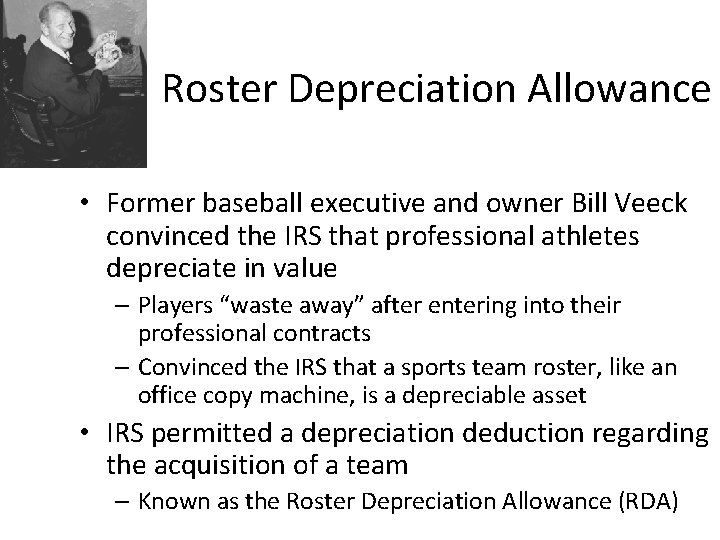 Roster Depreciation Allowance

• Former baseball executive and owner Bill Veeck convinced the IRS that professional athletes depreciate in value
  – Players “waste away” after entering into their professional contracts
  – Convinced the IRS that a sports team roster, like an office copy machine, is a depreciable asset
• IRS permitted a depreciation deduction regarding the acquisition of a team
  – Known as the Roster Depreciation Allowance (RDA)